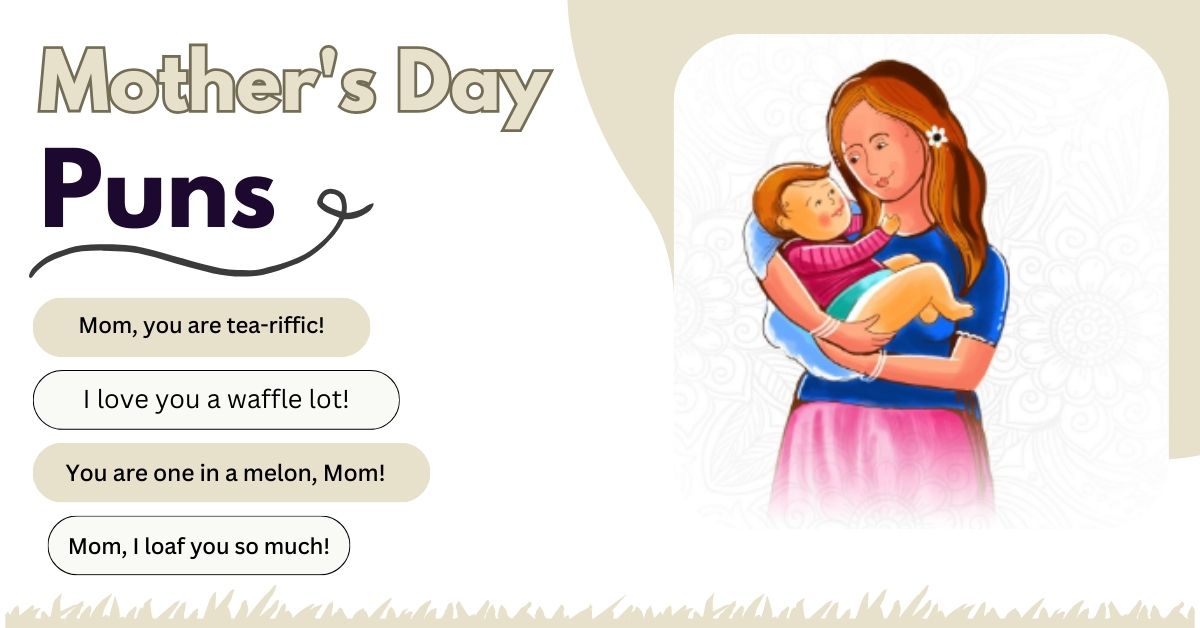 Mother's Day
Puns

Mom, you are tea-riffic!

I love you a waffle lot!

You are one in a melon, Mom!

Mom, I loaf you so much!